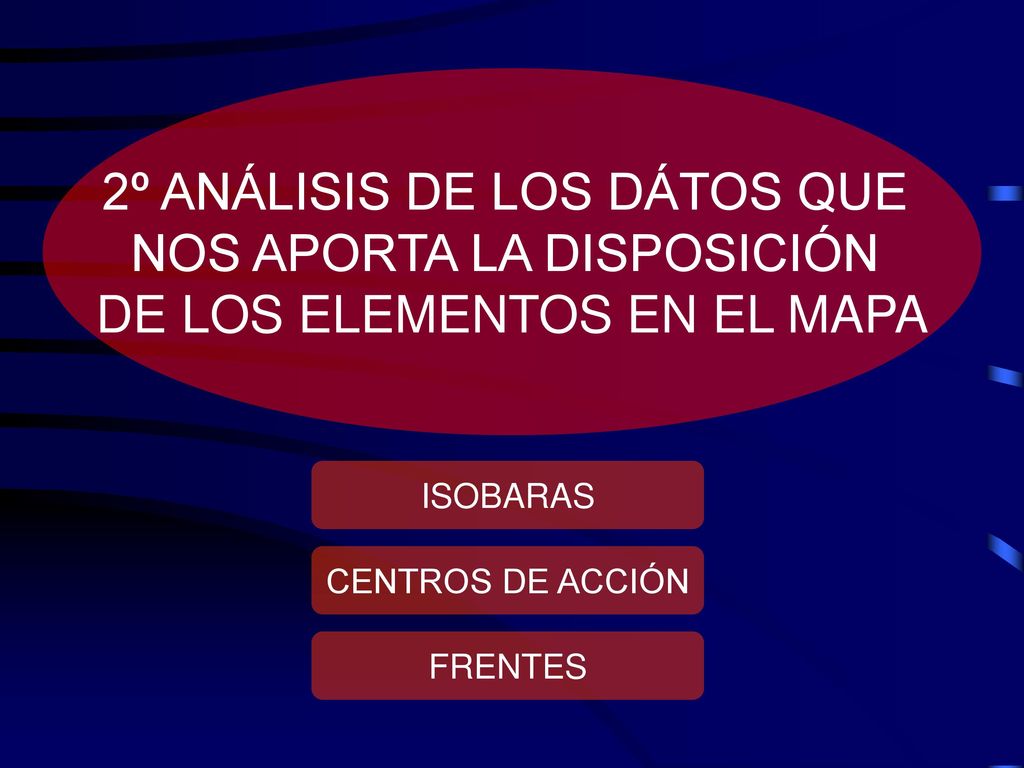 2º ANÁLISIS DE LOS DÁTOS QUE NOS APORTA LA DISPOSICIÓN DE LOS ELEMENTOS EN EL MAPA

ISOBARAS

CENTROS DE ACCIÓN

FRENTES